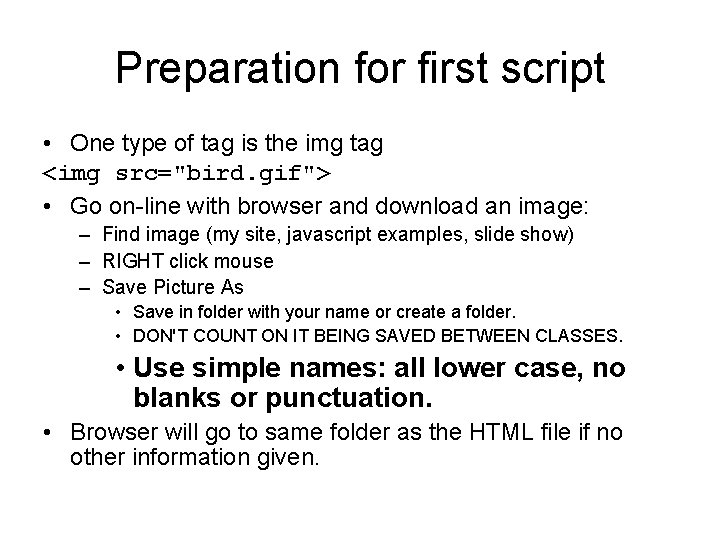 Preparation for first script

• One type of tag is the img tag
<img src="bird.gif">
• Go on-line with browser and download an image:
– Find image (my site, javascript examples, slide show)
– RIGHT click mouse
– Save Picture As
• Save in folder with your name or create a folder.
• DON'T COUNT ON IT BEING SAVED BETWEEN CLASSES.
• Use simple names: all lower case, no blanks or punctuation.
• Browser will go to same folder as the HTML file if no other information given.